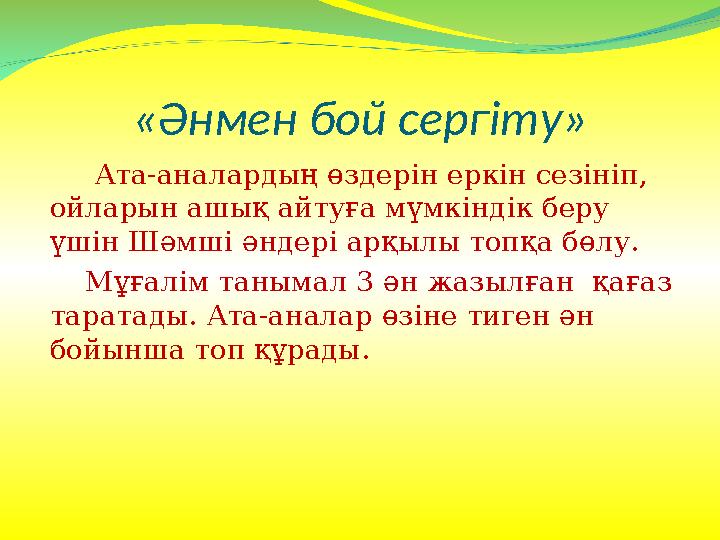 «Әнмен бой сергіту»

Ата-аналардың өздерін еркін сезініп, ойларын ашық айтуға мүмкіндік беру үшін Шәмші әндері арқылы топқа бөлу.

Мұғалім танымал 3 ән жазылған қағаз таратады. Ата-аналар өзіне тиген ән бойынша топ құрады.